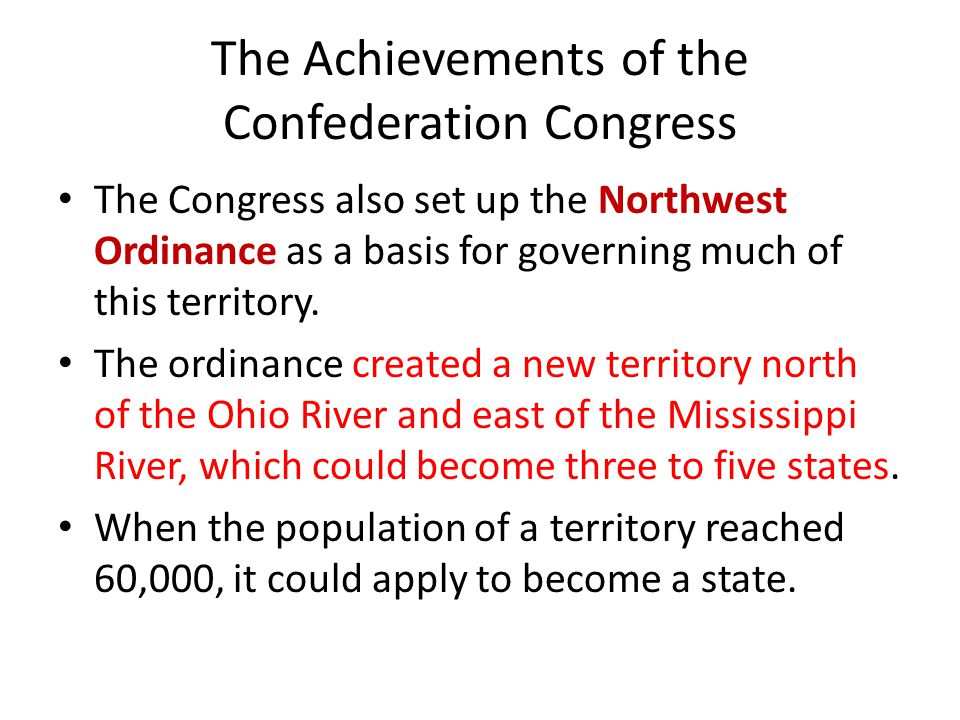 The Achievements of the Confederation Congress

• The Congress also set up the Northwest Ordinance as a basis for governing much of this territory.

• The ordinance created a new territory north of the Ohio River and east of the Mississippi River, which could become three to five states.

• When the population of a territory reached 60,000, it could apply to become a state.